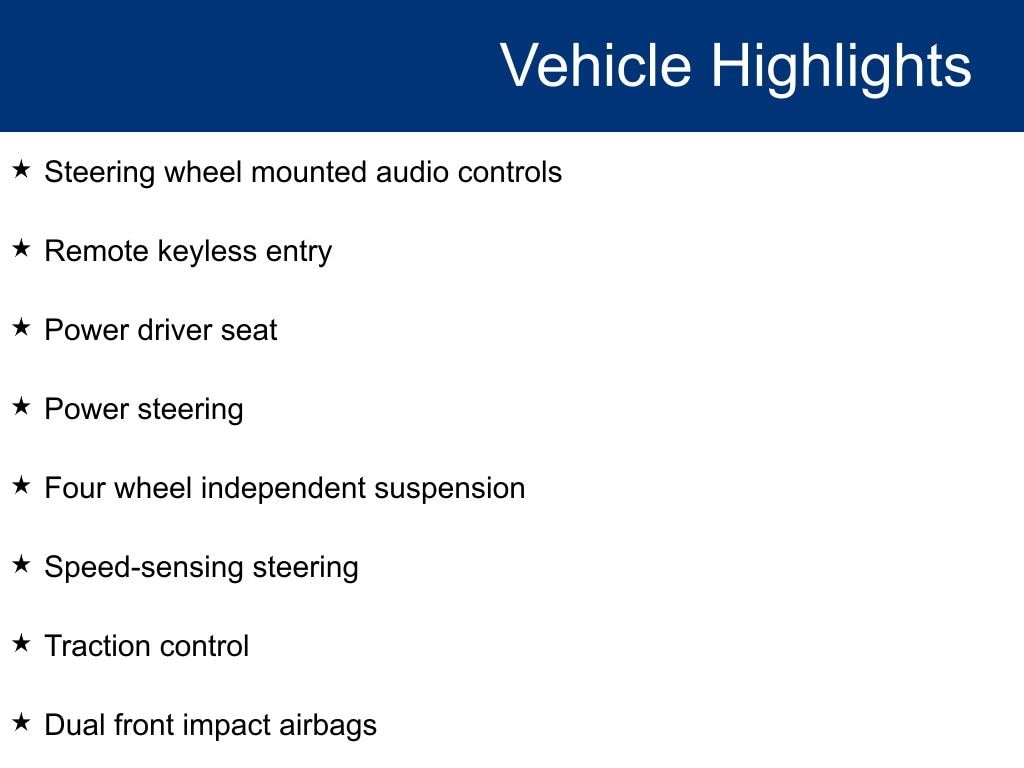 Vehicle Highlights

★ Steering wheel mounted audio controls

★ Remote keyless entry

★ Power driver seat

★ Power steering

★ Four wheel independent suspension

★ Speed-sensing steering

★ Traction control

★ Dual front impact airbags